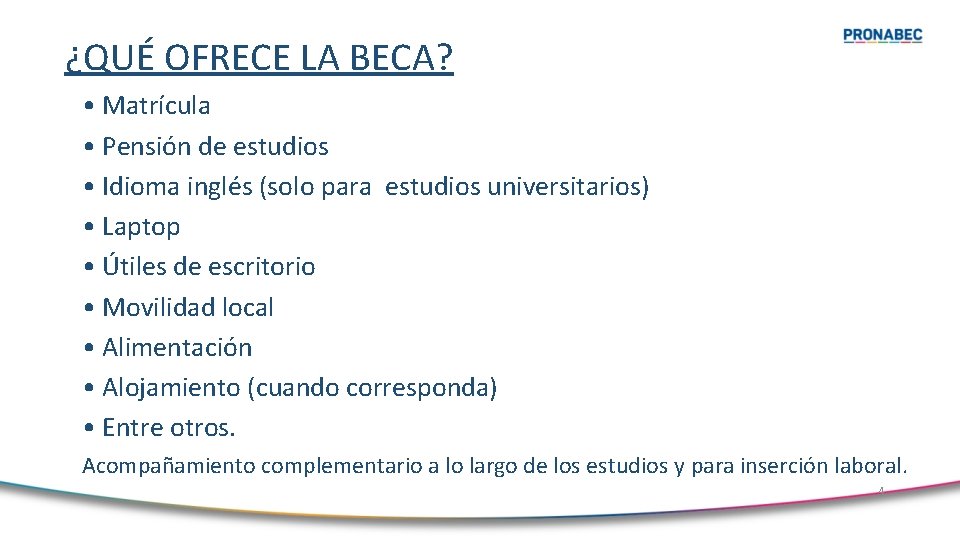 PRONABEC

¿QUÉ OFRECE LA BECA?

• Matrícula
• Pensión de estudios
• Idioma inglés (solo para estudios universitarios)
• Laptop
• Útiles de escritorio
• Movilidad local
• Alimentación
• Alojamiento (cuando corresponda)
• Entre otros.

Acompañamiento complementario a lo largo de los estudios y para inserción laboral.

4